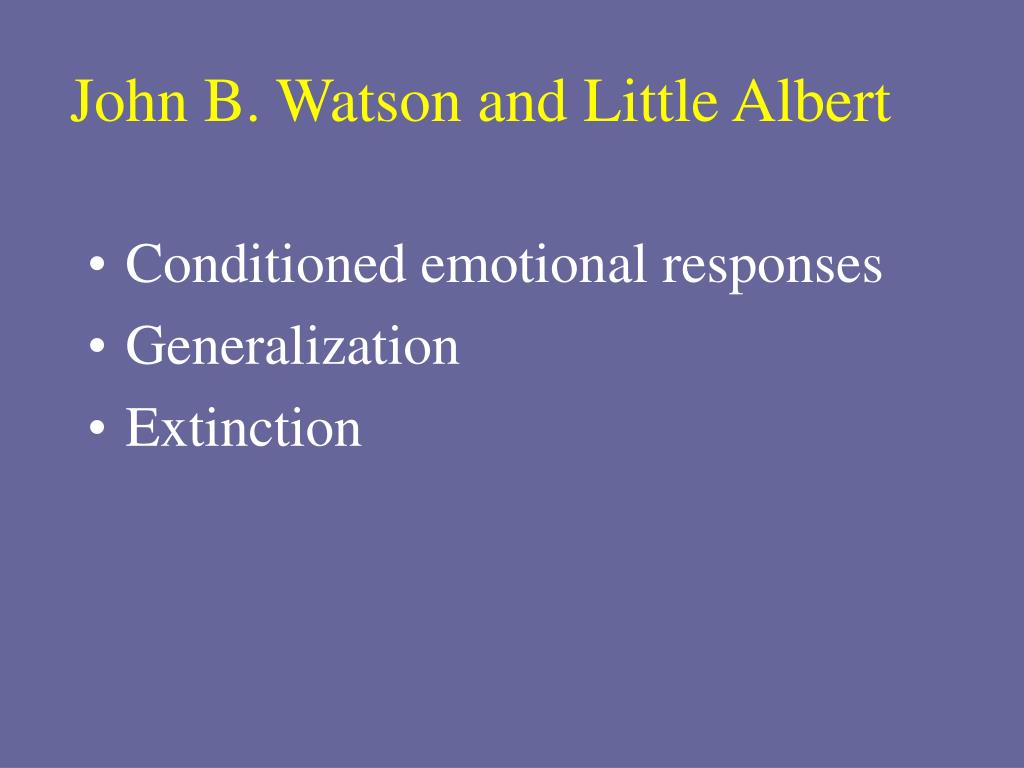 John B. Watson and Little Albert

• Conditioned emotional responses
• Generalization
• Extinction